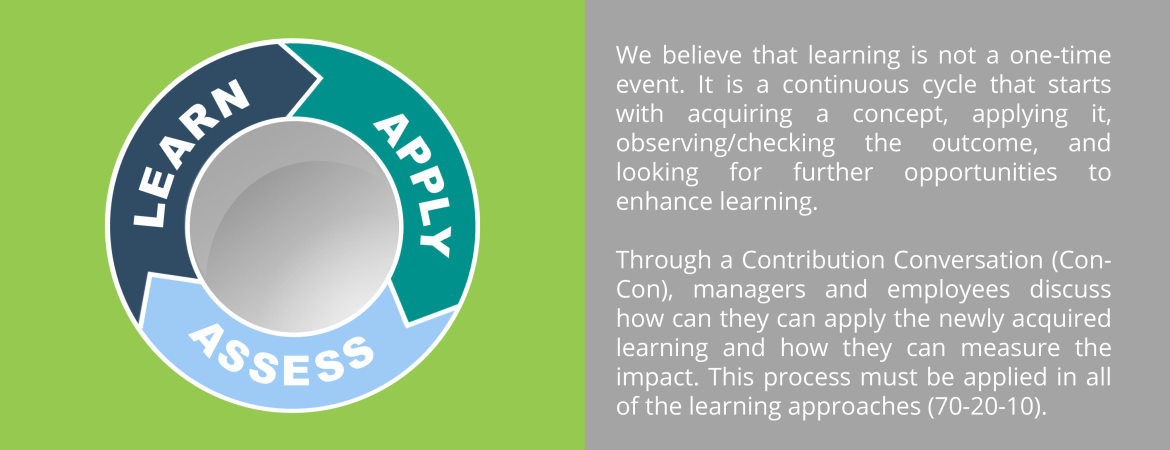 LEARN
APPLY
ASSESS

We believe that learning is not a one-time event. It is a continuous cycle that starts with acquiring a concept, applying it, observing/checking the outcome, and looking for further opportunities to enhance learning.

Through a Contribution Conversation (Con-Con), managers and employees discuss how can they can apply the newly acquired learning and how they can measure the impact. This process must be applied in all of the learning approaches (70-20-10).